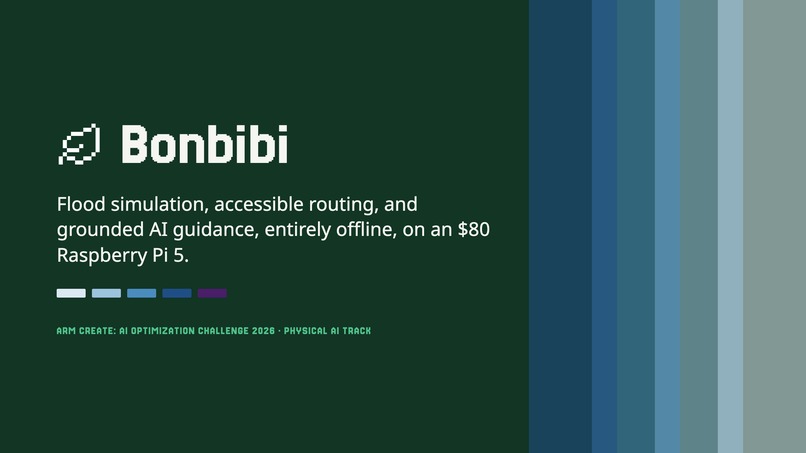 Bonbibi

Flood simulation, accessible routing, and grounded AI guidance, entirely offline, on an \$80 Raspberry Pi 5.

ARM CREATE: AI OPTIMIZATION CHALLENGE 2026 · PHYSICAL AI TRACK